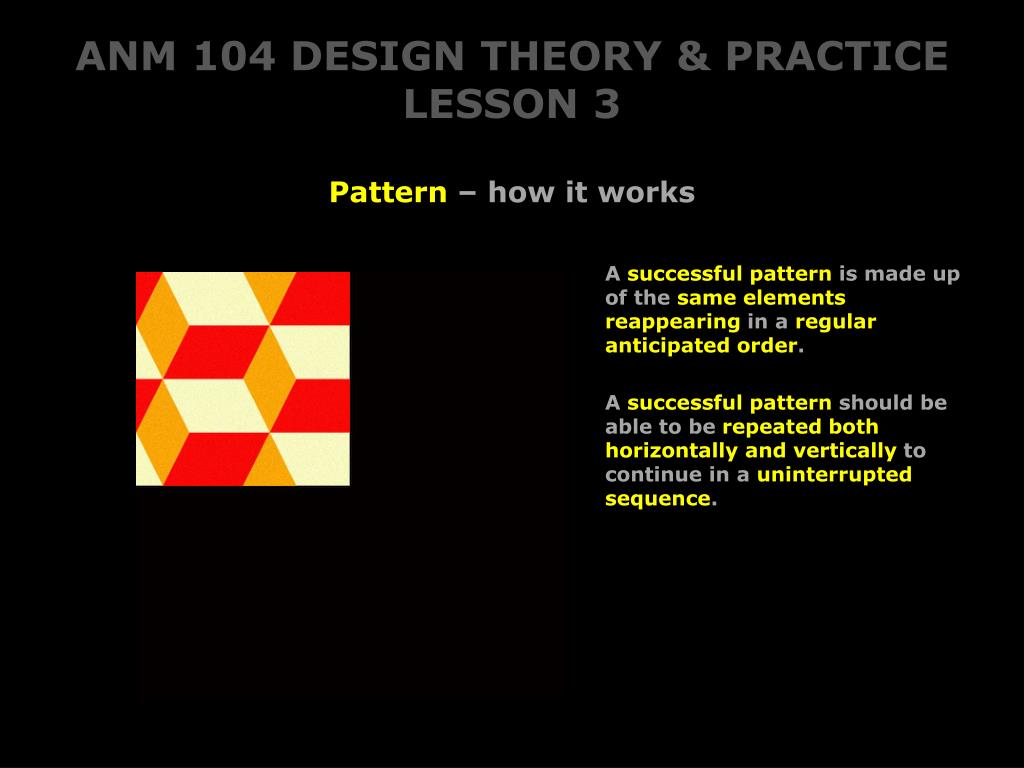 ANM 104 DESIGN THEORY & PRACTICE
LESSON 3

Pattern – how it works

A successful pattern is made up of the same elements reappearing in a regular anticipated order.

A successful pattern should be able to be repeated both horizontally and vertically to continue in a uninterrupted sequence.